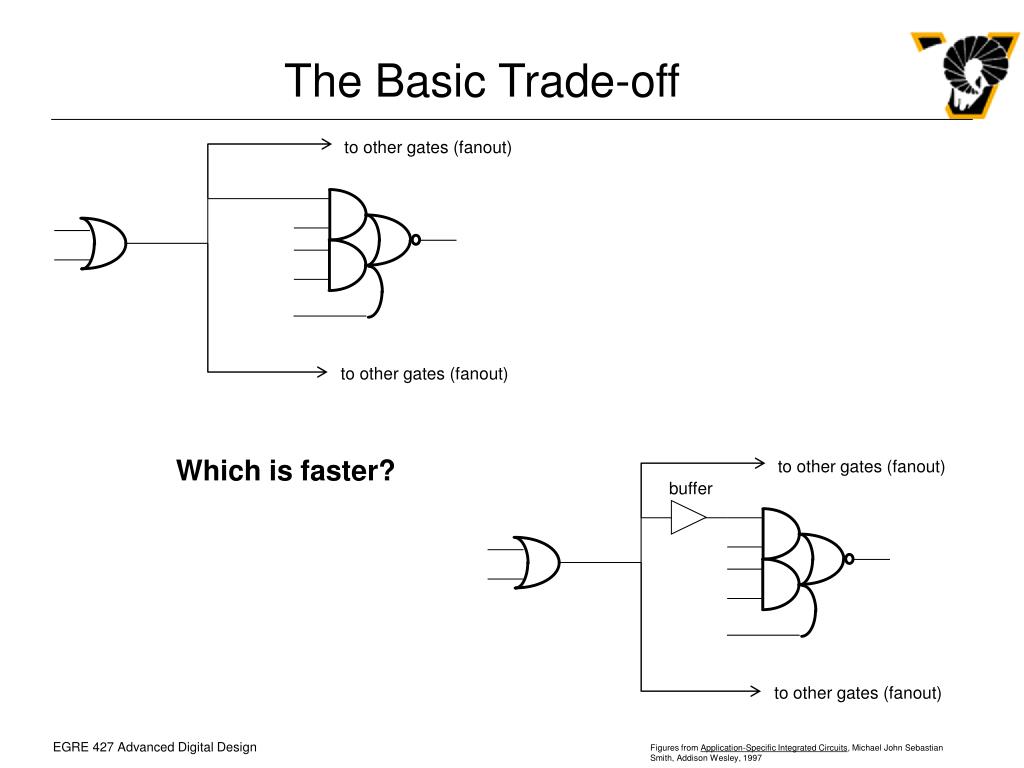 The Basic Trade-off

to other gates (fanout)

to other gates (fanout)

Which is faster?

to other gates (fanout)

buffer

to other gates (fanout)

EGRE 427 Advanced Digital Design

Figures from Application-Specific Integrated Circuits, Michael John Sebastian Smith, Addison Wesley, 1997